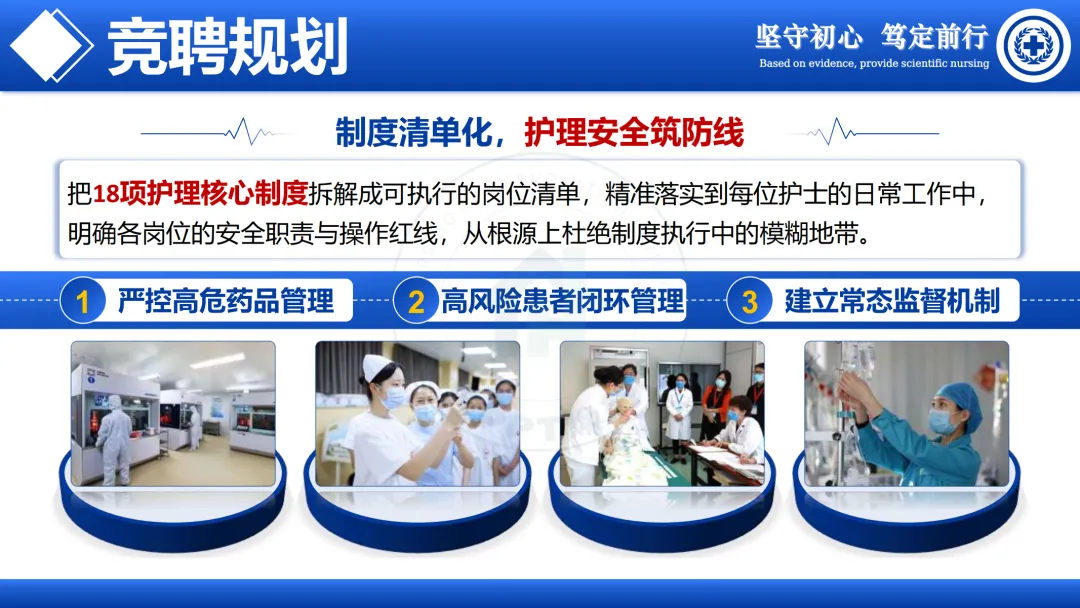 竞聘规划

坚守初心 笃定前行
Based on evidence, provide scientific nursing

制度清单化，护理安全筑防线

把18项护理核心制度拆解成可执行的岗位清单，精准落实到每位护士的日常工作中，明确各岗位的安全职责与操作红线，从根源上杜绝制度执行中的模糊地带。

1 严控高危药品管理
2 高风险患者闭环管理
3 建立常态监督机制